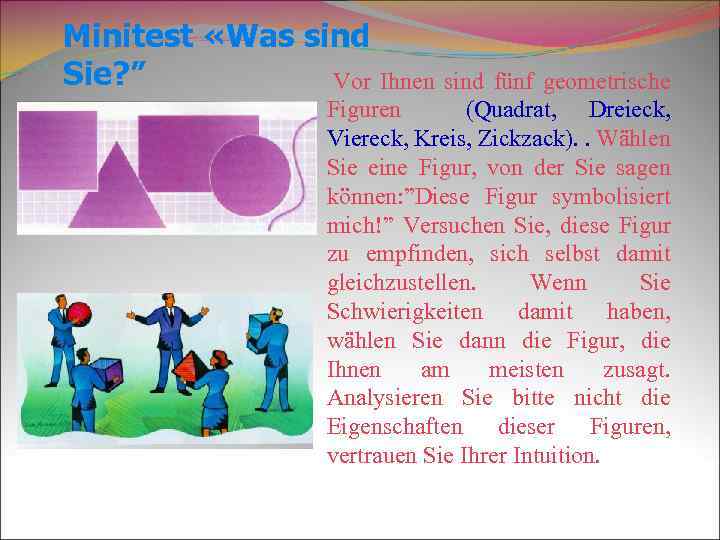 Minitest «Was sind Sie?”

Vor Ihnen sind fünf geometrische Figuren (Quadrat, Dreieck, Viereck, Kreis, Zickzack). . Wählen Sie eine Figur, von der Sie sagen können:”Diese Figur symbolisiert mich!” Versuchen Sie, diese Figur zu empfinden, sich selbst damit gleichzustellen. Wenn Sie Schwierigkeiten damit haben, wählen Sie dann die Figur, die Ihnen am meisten zusagt. Analysieren Sie bitte nicht die Eigenschaften dieser Figuren, vertrauen Sie Ihrer Intuition.